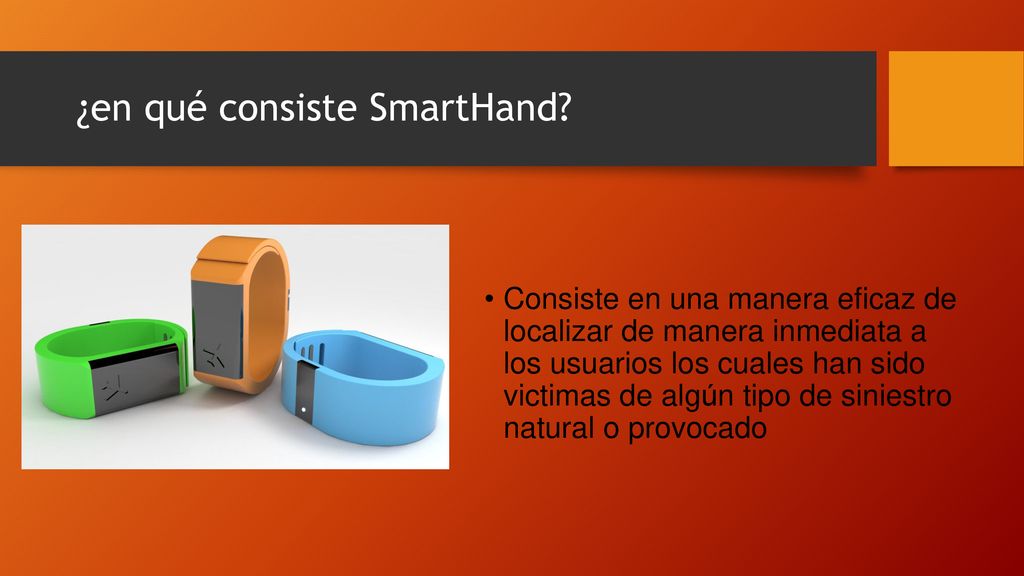 ¿en qué consiste SmartHand?

• Consiste en una manera eficaz de localizar de manera inmediata a los usuarios los cuales han sido victimas de algún tipo de siniestro natural o provocado